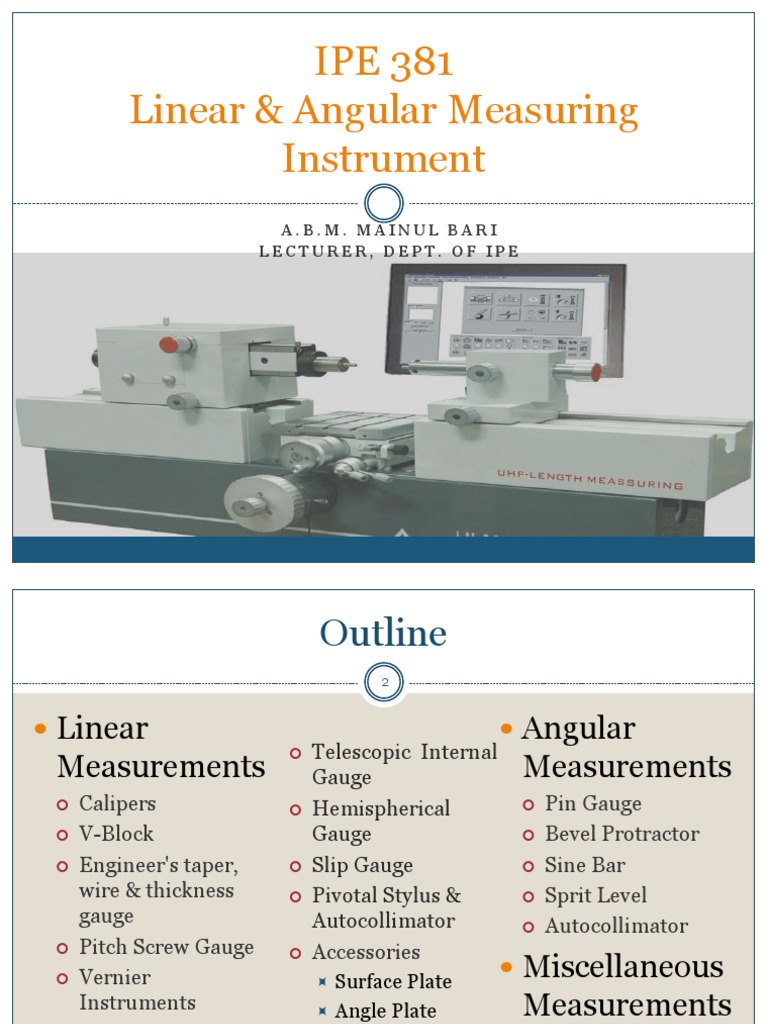 IPE 381
Linear & Angular Measuring Instrument

A.B.M. MAINUL BARI
LECTURER, DEPT. OF IPE

UHP-LENGTH MEASSURING

Outline

2

Linear Measurements
Calipers
V-Block
Engineer's taper, wire & thickness gauge
Pitch Screw Gauge
Vernier Instruments

Telescopic Internal Gauge
Hemispherical Gauge
Slip Gauge
Pivotal Stylus & Autocollimator
Accessories
Surface Plate
Angle Plate

Angular Measurements
Pin Gauge
Bevel Protractor
Sine Bar
Sprit Level
Autocollimator

Miscellaneous Measurements